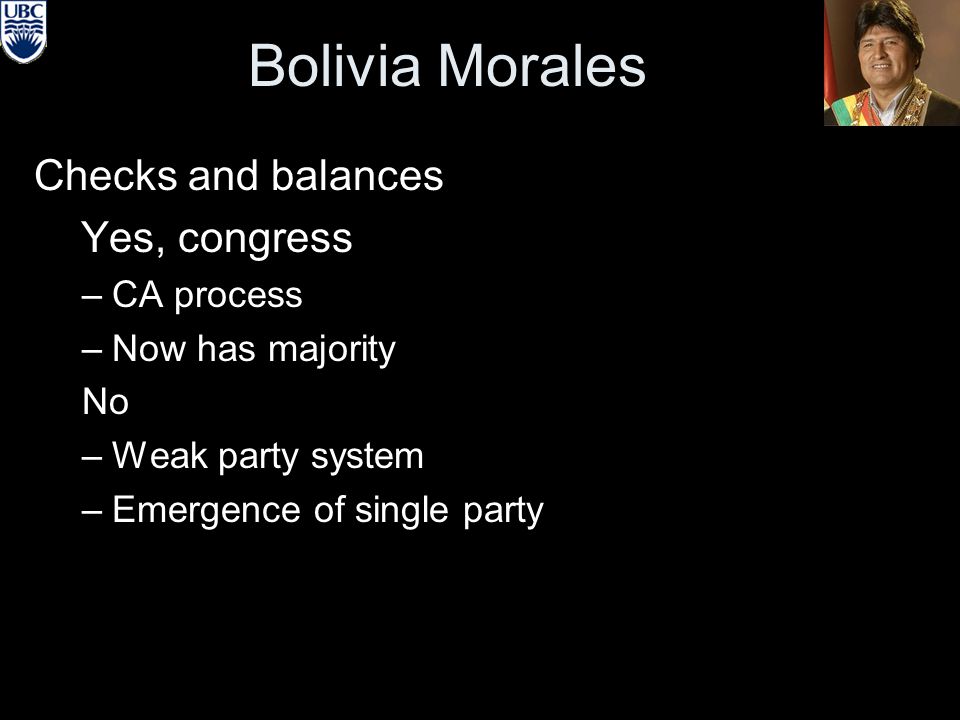 UBC

Bolivia Morales

Checks and balances

Yes, congress

– CA process

– Now has majority

No

– Weak party system

– Emergence of single party